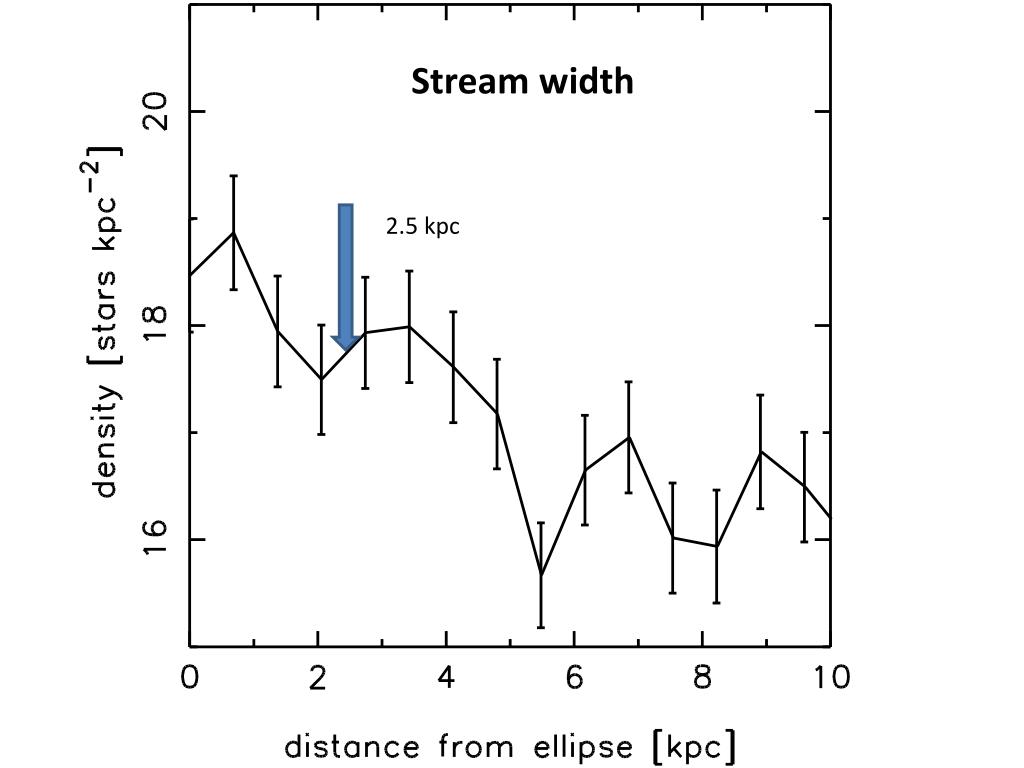 Stream width

2.5 kpc

density [stars kpc$^{-2}$]

20
18
16

0
2
4
6
8
10

distance from ellipse [kpc]